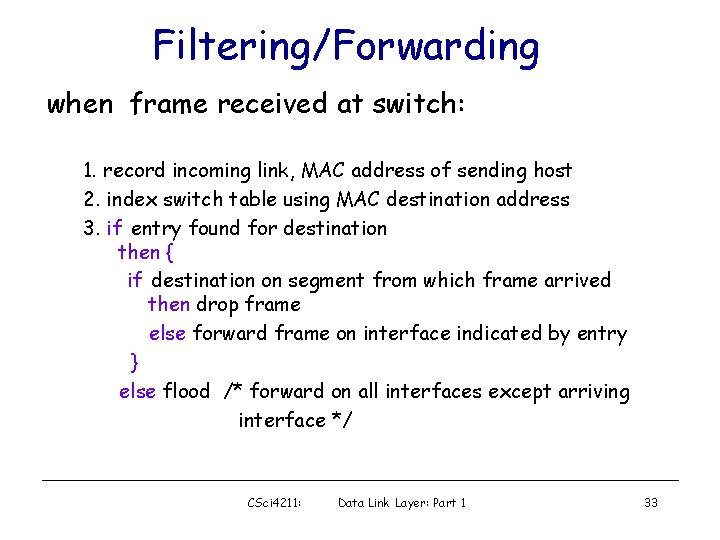 Filtering/Forwarding

when frame received at switch:

1. record incoming link, MAC address of sending host
2. index switch table using MAC destination address
3. if entry found for destination
then {
if destination on segment from which frame arrived
then drop frame
else forward frame on interface indicated by entry
}
else flood /* forward on all interfaces except arriving interface */

CSci4211: Data Link Layer: Part 1 33